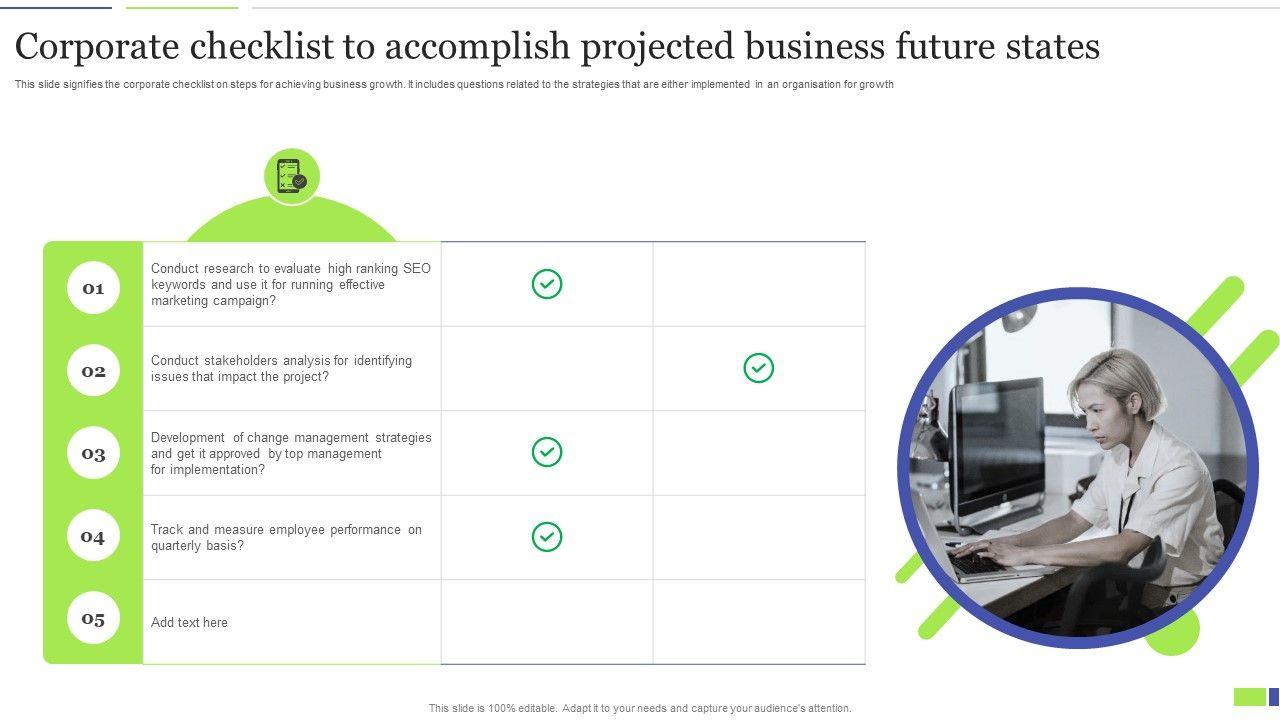 Corporate checklist to accomplish projected business future states

This slide signifies the corporate checklist on steps for achieving business growth. It includes questions related to the strategies that are either implemented in an organisation for growth

| | | | |
|---|---|---|---|
| 01 | Conduct research to evaluate high ranking SEO keywords and use it for running effective marketing campaign? | ✓ | |
| 02 | Conduct stakeholders analysis for identifying issues that impact the project? | | ✓ |
| 03 | Development of change management strategies and get it approved by top management for implementation? | ✓ | |
| 04 | Track and measure employee performance on quarterly basis? | ✓ | |
| 05 | Add text here | | |

This slide is 100% editable. Adapt it to your needs and capture your audience's attention.